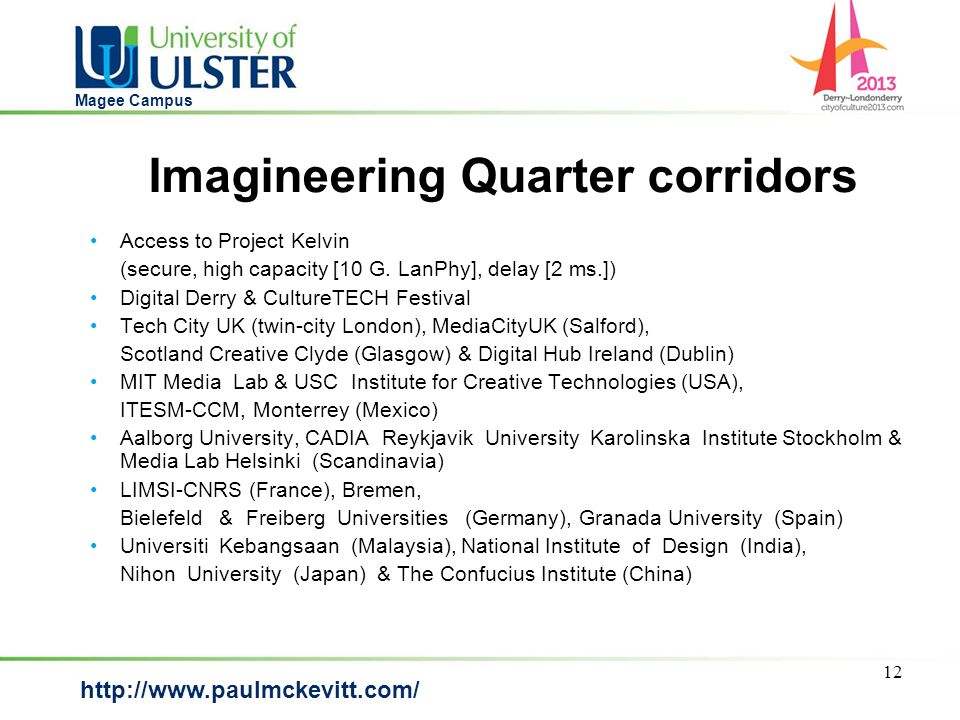 University of ULSTER
Magee Campus

2013
Derry~Londonderry
cityofculture2013.com

Imagineering Quarter corridors

• Access to Project Kelvin
(secure, high capacity [10 G. LanPhy], delay [2 ms.])
• Digital Derry & CultureTECH Festival
• Tech City UK (twin-city London), MediaCityUK (Salford), Scotland Creative Clyde (Glasgow) & Digital Hub Ireland (Dublin)
• MIT Media Lab & USC Institute for Creative Technologies (USA), ITESM-CCM, Monterrey (Mexico)
• Aalborg University, CADIA Reykjavik University Karolinska Institute Stockholm & Media Lab Helsinki (Scandinavia)
• LIMSI-CNRS (France), Bremen, Bielefeld & Freiberg Universities (Germany), Granada University (Spain)
• Universiti Kebangsaan (Malaysia), National Institute of Design (India), Nihon University (Japan) & The Confucius Institute (China)

12

http://www.paulmckevitt.com/